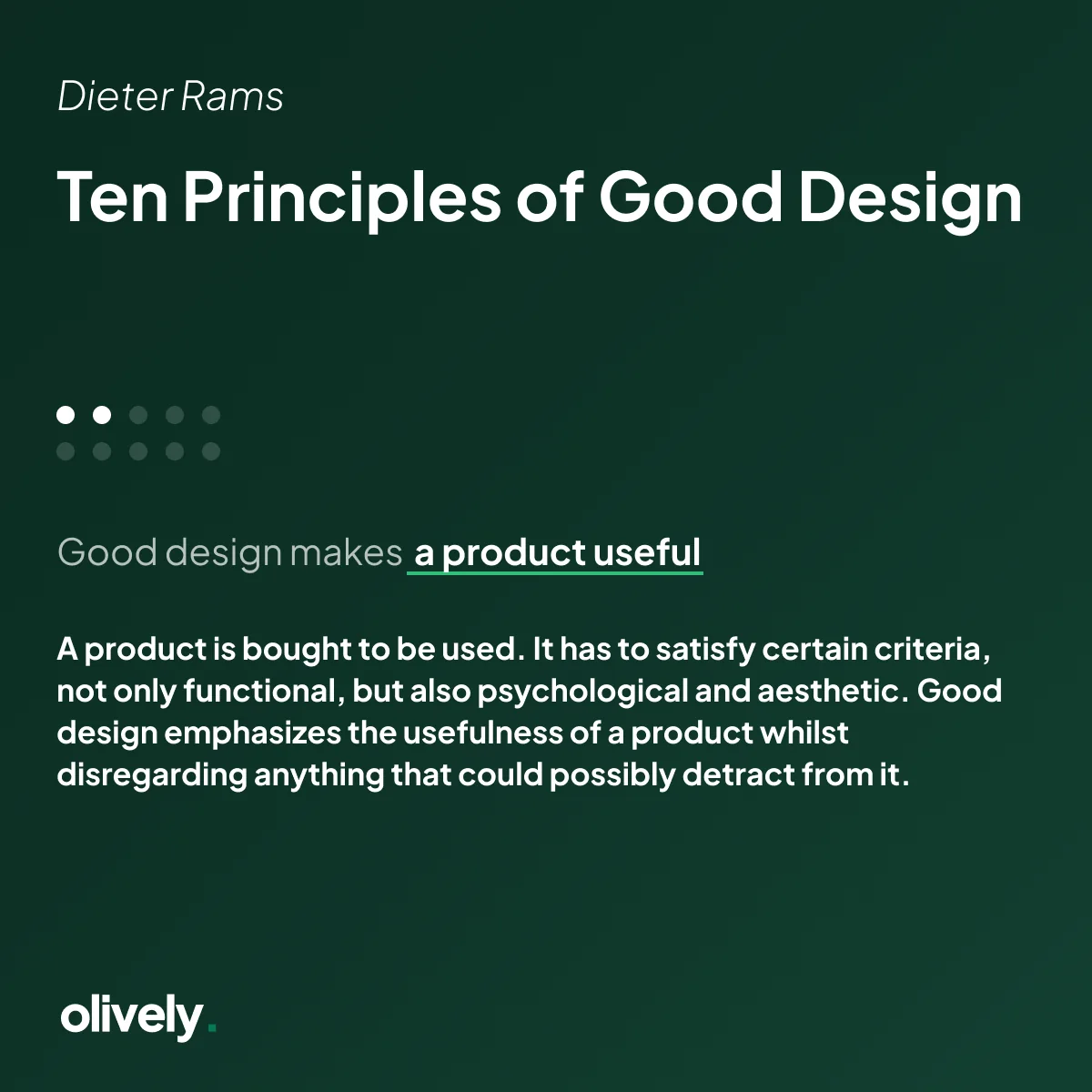 Dieter Rams

Ten Principles of Good Design

Good design makes a product useful

A product is bought to be used. It has to satisfy certain criteria, not only functional, but also psychological and aesthetic. Good design emphasizes the usefulness of a product whilst disregarding anything that could possibly detract from it.

olively.